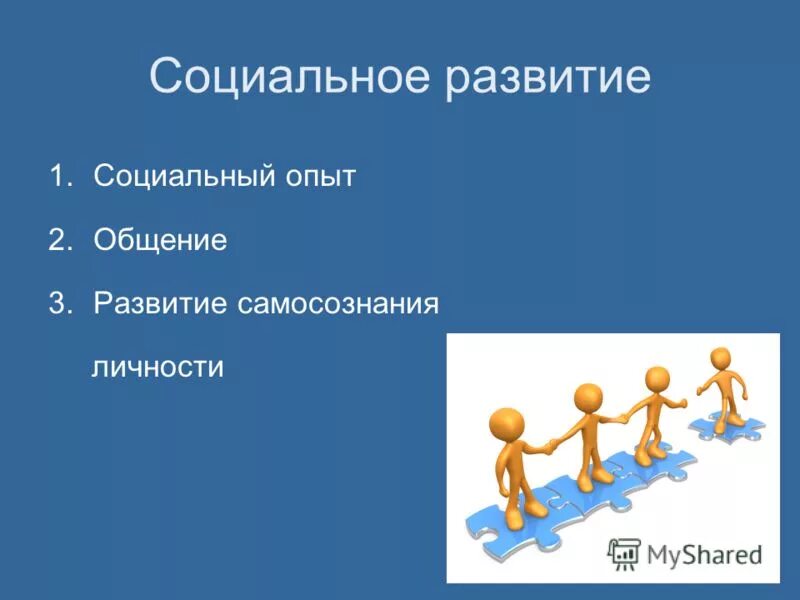 Социальное развитие

1. Социальный опыт

2. Общение

3. Развитие самосознания личности

MyShared